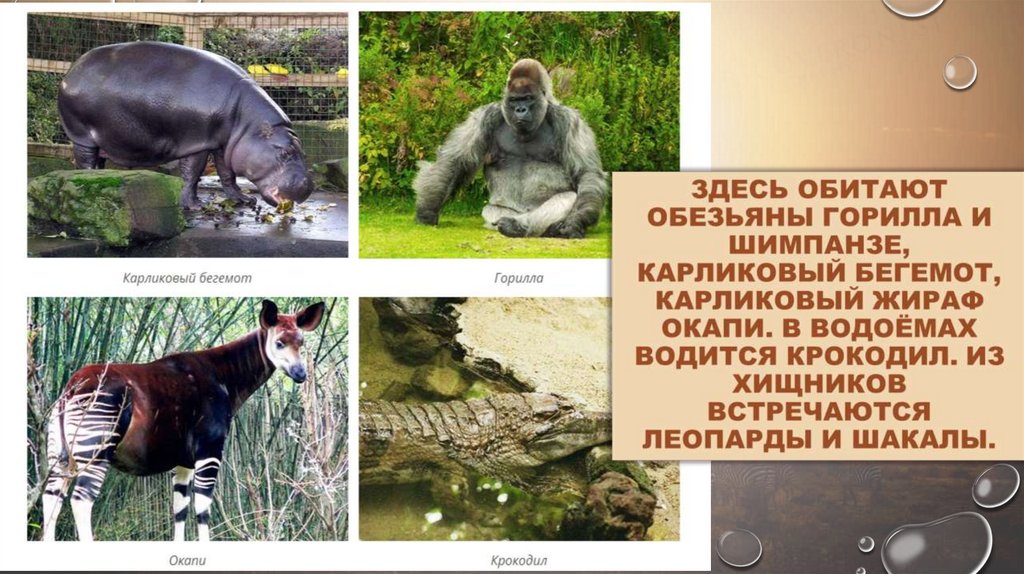 Карликовый бегемот

Горилла

Окапи

Крокодил

ЗДЕСЬ ОБИТАЮТ ОБЕЗЬЯНЫ ГОРИЛЛА И ШИМПАНЗЕ, КАРЛИКОВЫЙ БЕГЕМОТ, КАРЛИКОВЫЙ ЖИРАФ ОКАПИ. В ВОДОЁМАХ ВОДИТСЯ КРОКОДИЛ. ИЗ ХИЩНИКОВ ВСТРЕЧАЮТСЯ ЛЕОПАРДЫ И ШАКАЛЫ.